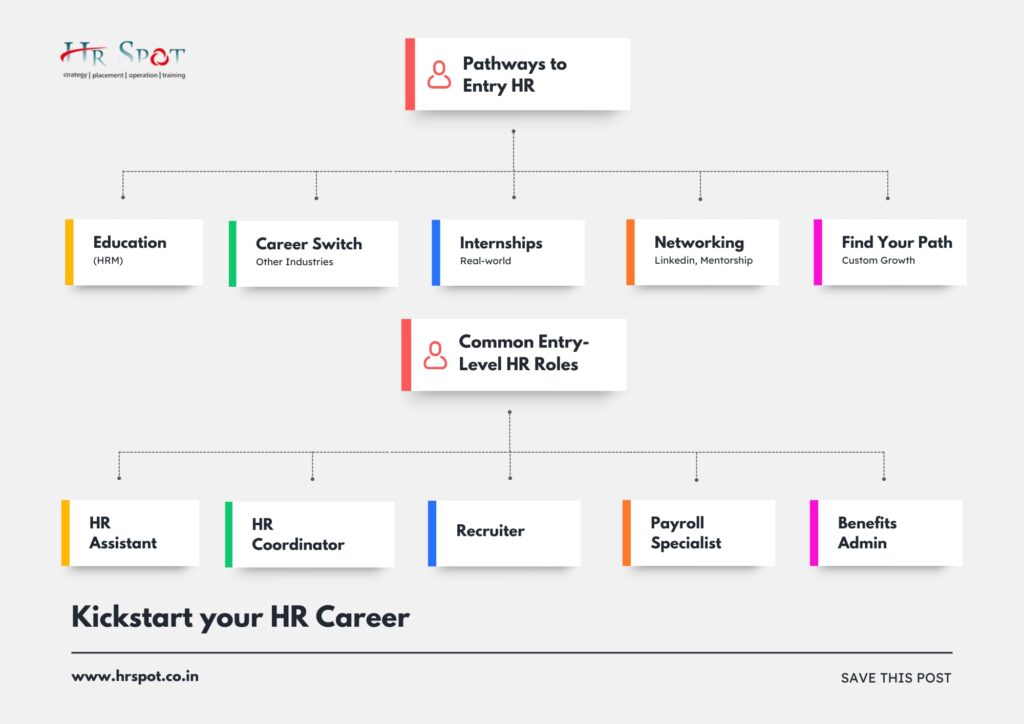 HR SPOT
strategy | placement | operation | training

Pathways to Entry HR

Education
(HRM)

Career Switch
Other Industries

Internships
Real-world

Networking
Linkedin, Mentorship

Find Your Path
Custom Growth

Common Entry-Level HR Roles

HR Assistant

HR Coordinator

Recruiter

Payroll Specialist

Benefits Admin

Kickstart your HR Career

www.hrspot.co.in

SAVE THIS POST